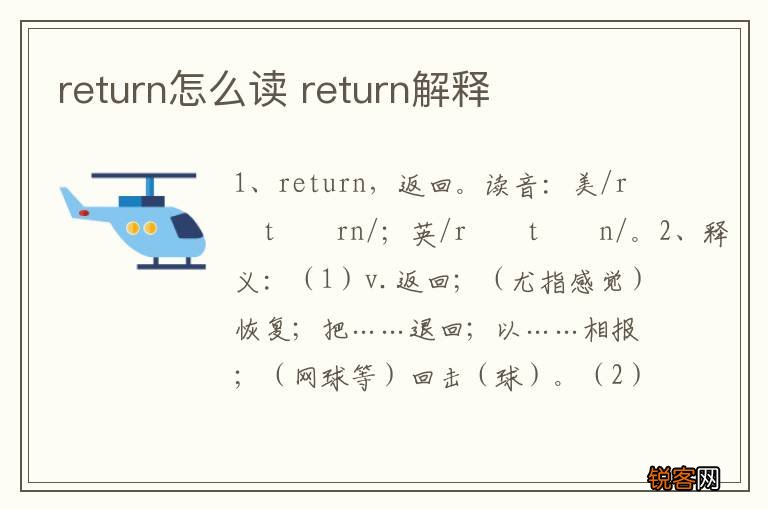 return怎么读 return解释

1、return，返回。读音：美/r t rn/；英/r t n/。2、释义：（1）v.返回；（尤指感觉）恢复；把……退回；以……相报；（网球等）回击（球）。（2）

锐客网